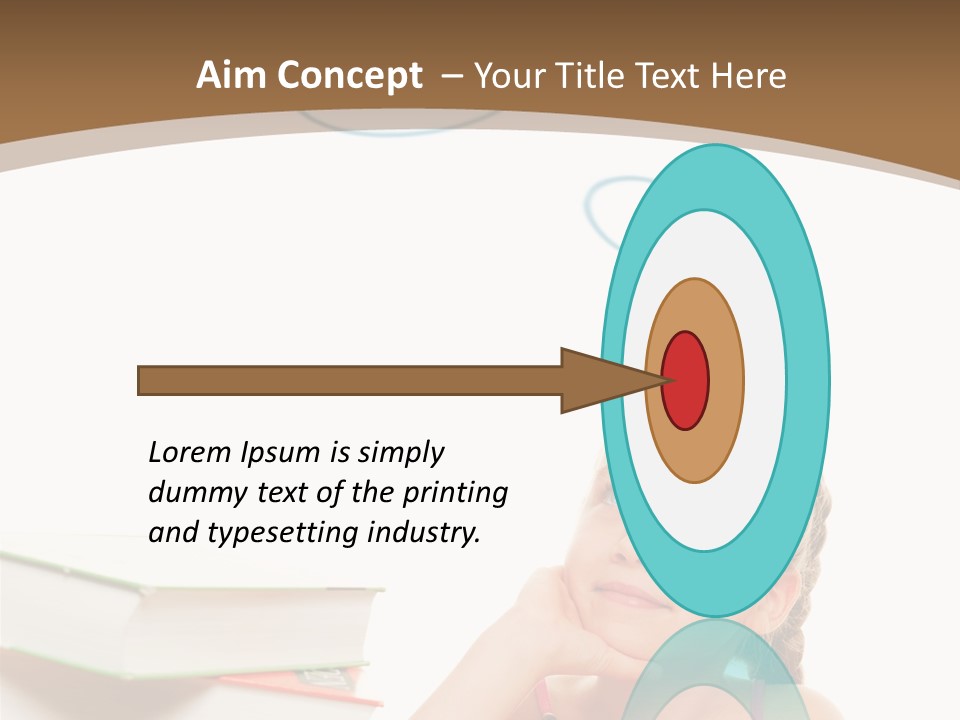 Aim Concept – Your Title Text Here

Lorem Ipsum is simply dummy text of the printing and typesetting industry.